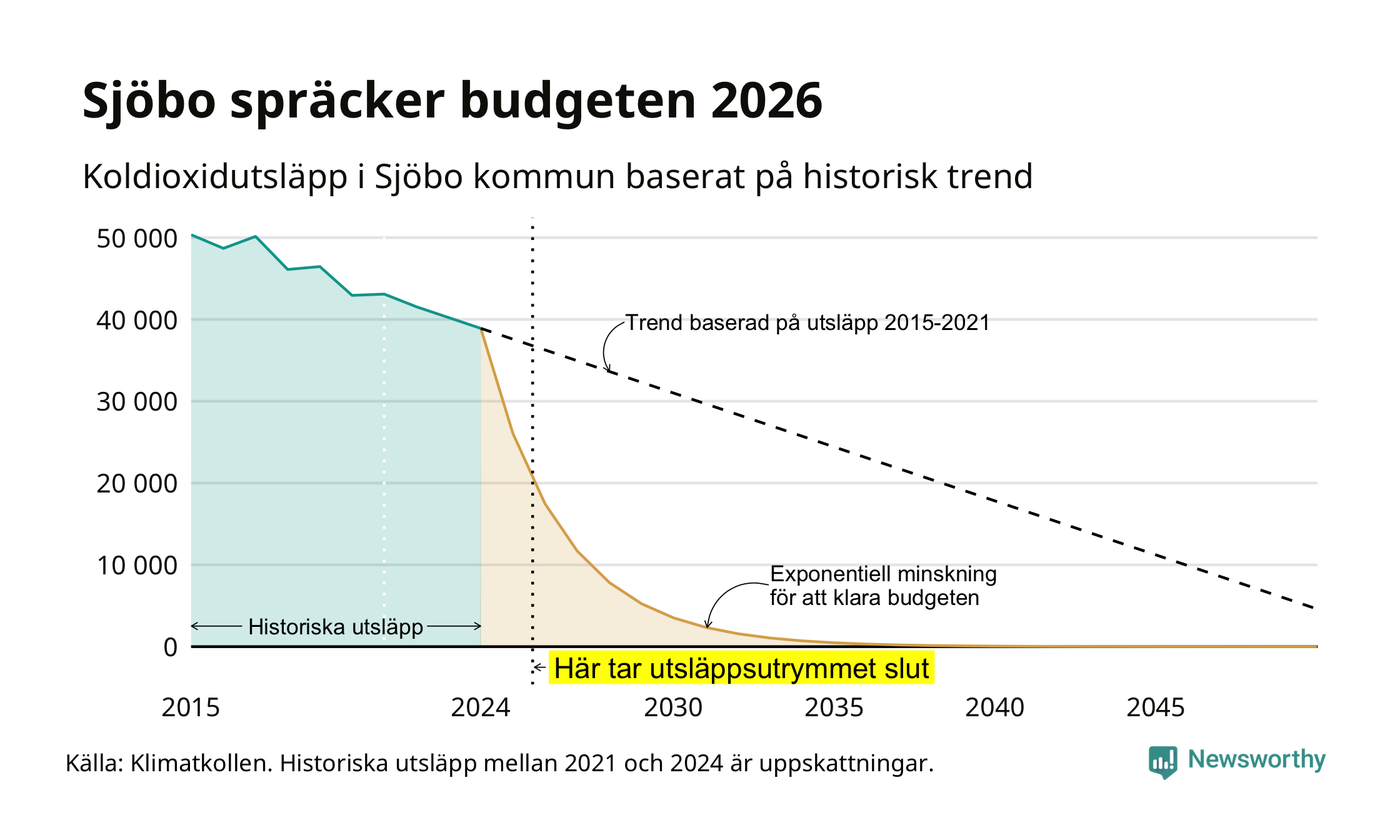 Sjöbo spräcker budgeten 2026

Koldioxidutsläpp i Sjöbo kommun baserat på historisk trend

50 000
40 000
30 000
20 000
10 000
0

Trend baserad på utsläpp 2015-2021

Exponentiell minskning för att klara budgeten

Historiska utsläpp

Här tar utsläppsutrymmet slut

2015
2024
2030
2035
2040
2045

Källa: Klimatkollen. Historiska utsläpp mellan 2021 och 2024 är uppskattningar.

Newsworthy